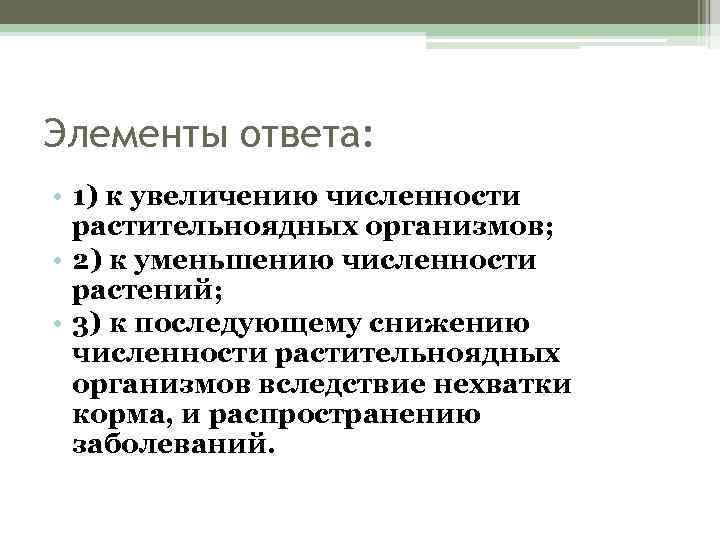 Элементы ответа:

• 1) к увеличению численности растительноядных организмов;
• 2) к уменьшению численности растений;
• 3) к последующему снижению численности растительноядных организмов вследствие нехватки корма, и распространению заболеваний.